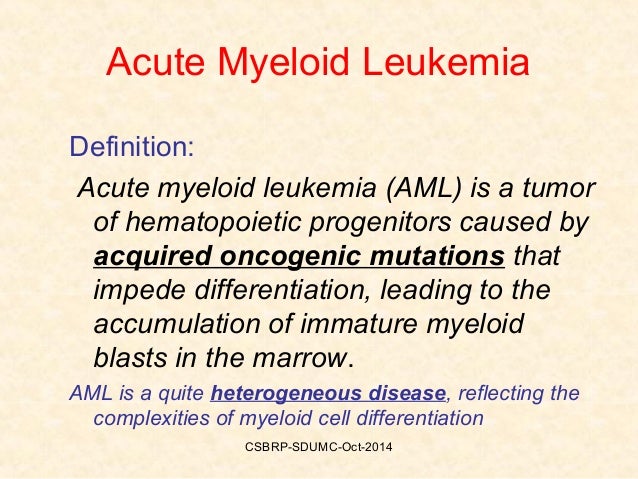 Acute Myeloid Leukemia

Definition:

Acute myeloid leukemia (AML) is a tumor of hematopoietic progenitors caused by acquired oncogenic mutations that impede differentiation, leading to the accumulation of immature myeloid blasts in the marrow.

AML is a quite heterogeneous disease, reflecting the complexities of myeloid cell differentiation

CSBRP-SDUMC-Oct-2014